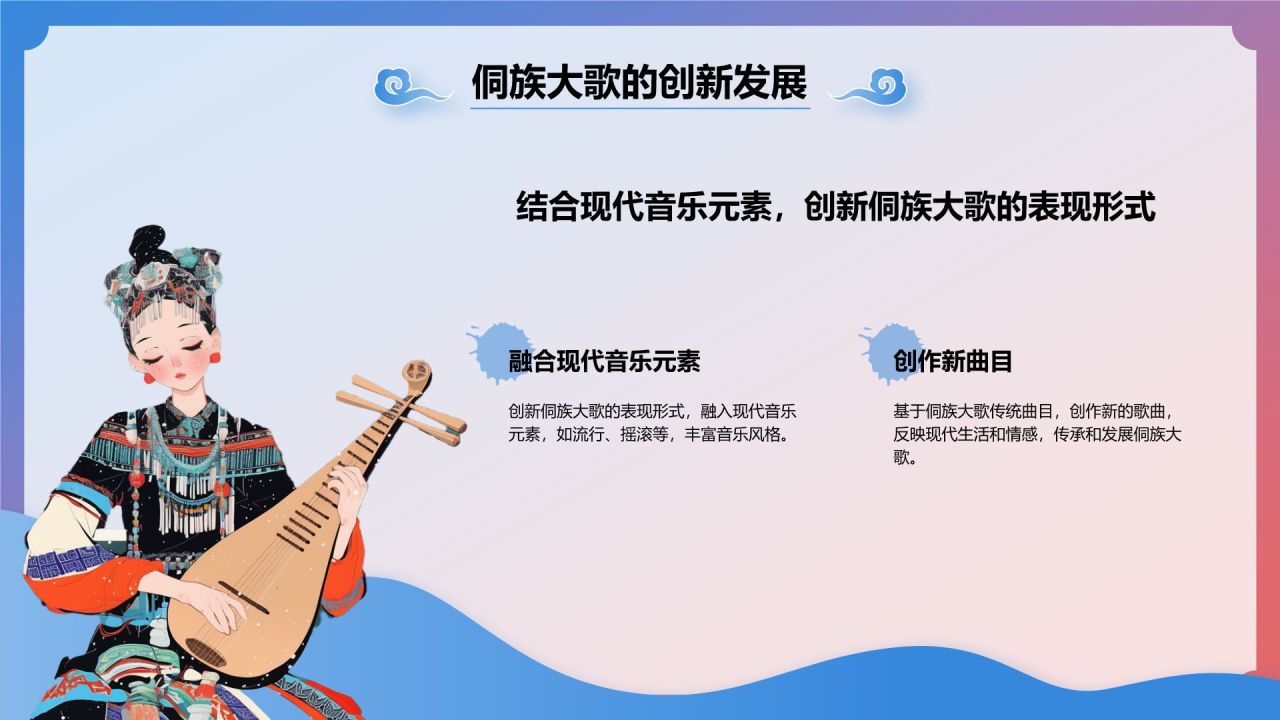 侗族大歌的创新发展

结合现代音乐元素，创新侗族大歌的表现形式

融合现代音乐元素

创新侗族大歌的表现形式，融入现代音乐元素，如流行、摇滚等，丰富音乐风格。

创作新曲目

基于侗族大歌传统曲目，创作新的歌曲，反映现代生活和情感，传承和发展侗族大歌。